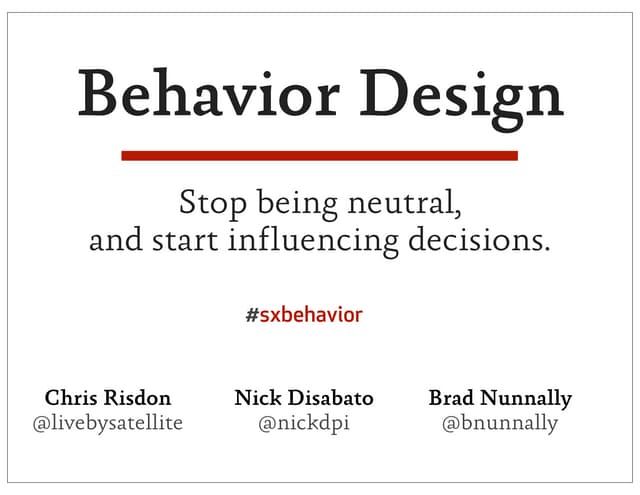 Behavior Design

Stop being neutral, and start influencing decisions.

#sxbehavior

Chris Risdon
@livebysatellite

Nick Disabato
@nickdpi

Brad Nunnally
@bnunnally